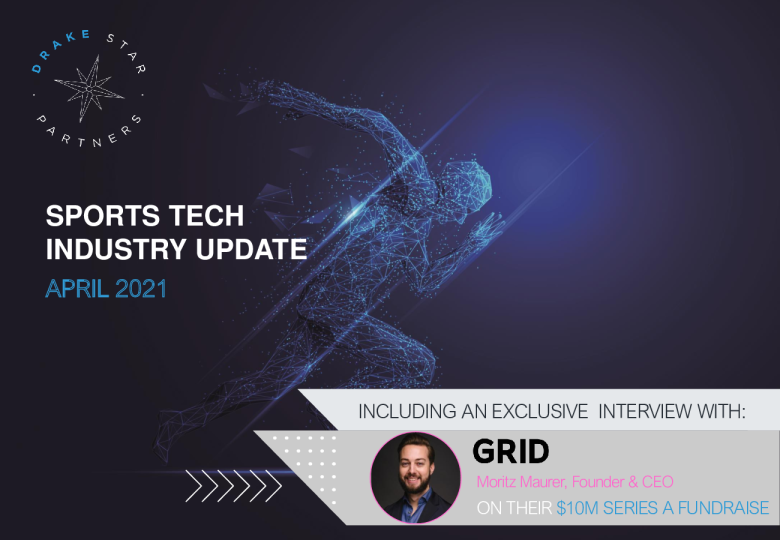 DRAKE STAR PARTNERS

SPORTS TECH INDUSTRY UPDATE

APRIL 2021

INCLUDING AN EXCLUSIVE INTERVIEW WITH:

GRID

Moritz Maurer, Founder & CEO

ON THEIR $10M SERIES A FUNDRAISE